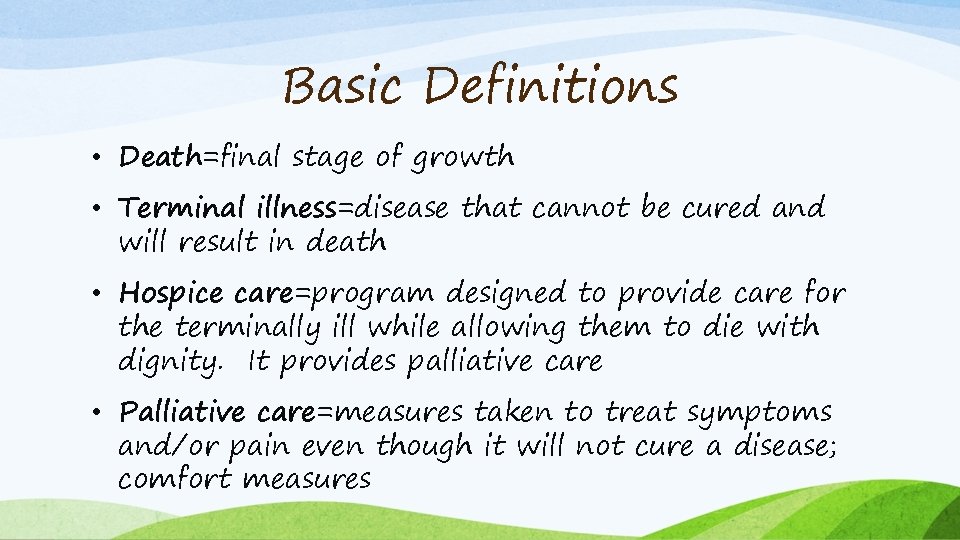 Basic Definitions

• Death=final stage of growth

• Terminal illness=disease that cannot be cured and will result in death

• Hospice care=program designed to provide care for the terminally ill while allowing them to die with dignity. It provides palliative care

• Palliative care=measures taken to treat symptoms and/or pain even though it will not cure a disease; comfort measures